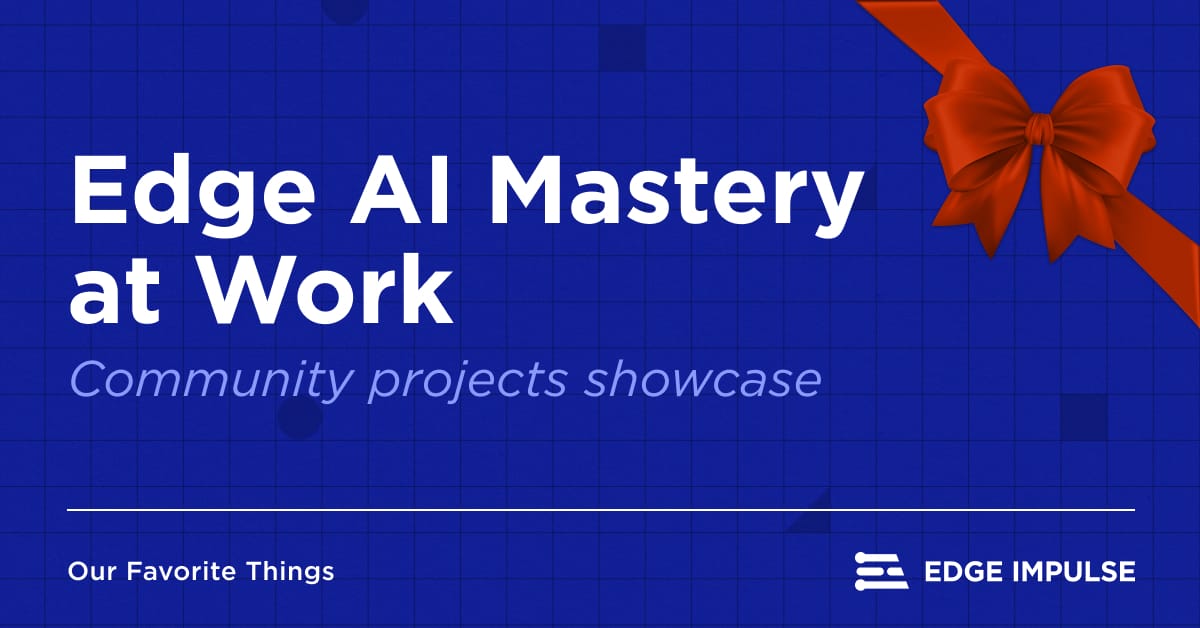 Edge AI Mastery at Work

Community projects showcase

Our Favorite Things

EDGE IMPULSE